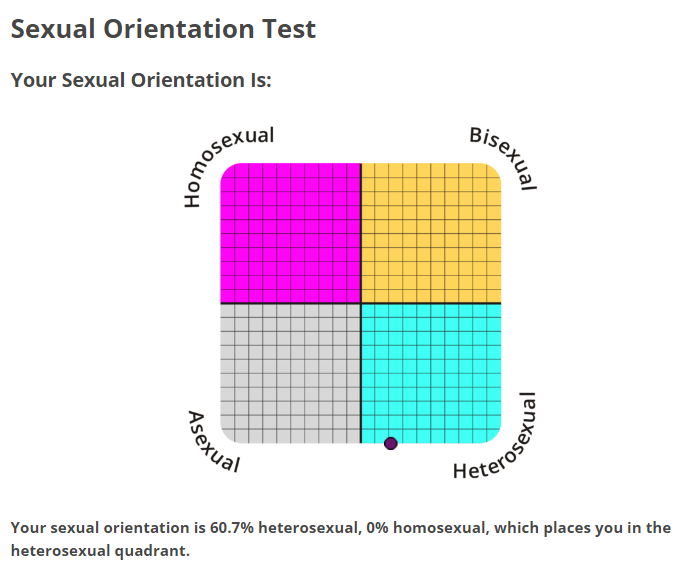 Sexual Orientation Test

Your Sexual Orientation Is:

Homosexual

Bisexual

Asexual

Heterosexual

Your sexual orientation is 60.7% heterosexual, 0% homosexual, which places you in the heterosexual quadrant.